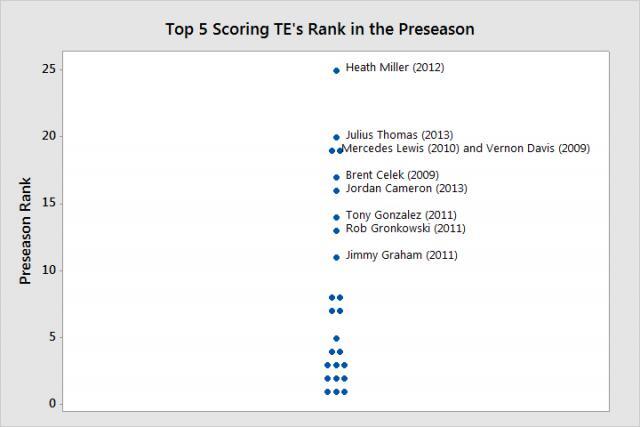 Top 5 Scoring TE's Rank in the Preseason

Preseason Rank

25
20
15
10
5
0

Heath Miller (2012)
Julius Thomas (2013)
Mercedes Lewis (2010) and Vernon Davis (2009)
Brent Celek (2009)
Jordan Cameron (2013)
Tony Gonzalez (2011)
Rob Gronkowski (2011)
Jimmy Graham (2011)